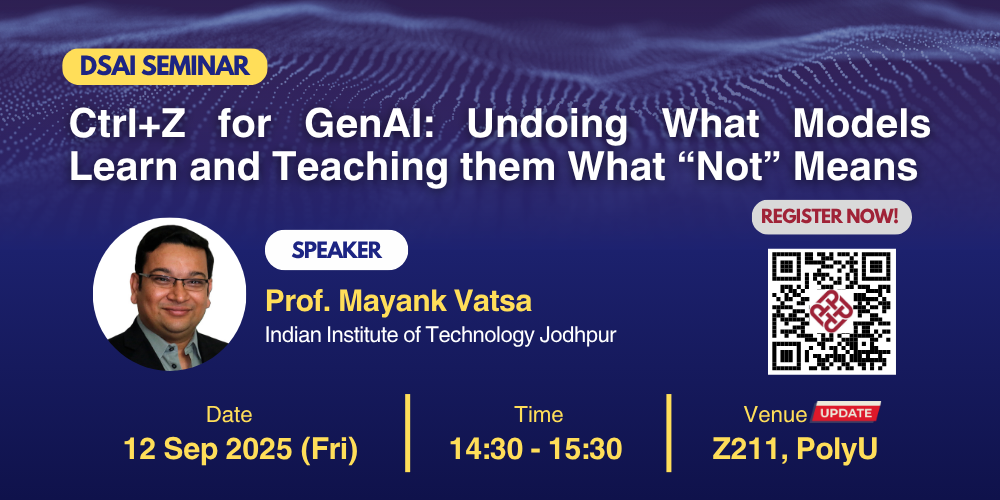 DSAI SEMINAR

Ctrl+Z for GenAI: Undoing What Models Learn and Teaching them What “Not” Means

REGISTER NOW!

SPEAKER

Prof. Mayank Vatsa
Indian Institute of Technology Jodhpur

Date
12 Sep 2025 (Fri)

Time
14:30 - 15:30

Venue UPDATE
Z211, PolyU